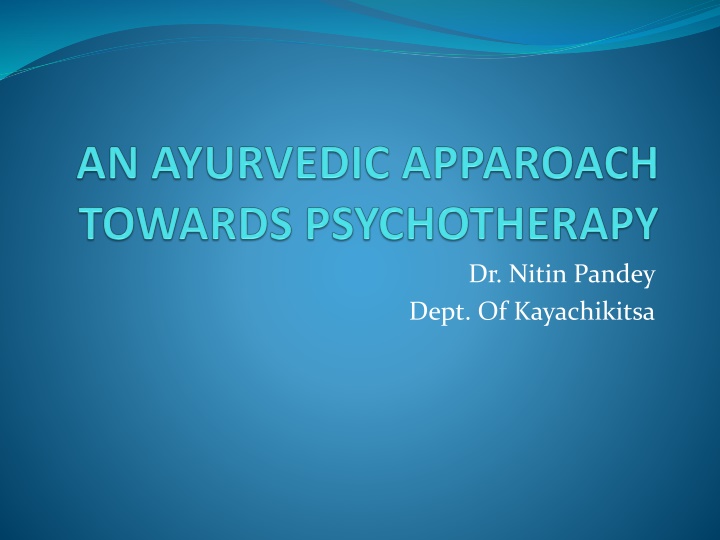 AN AYURVEDIC APPAROACH TOWARDS PSYCHOTHERAPY

Dr. Nitin Pandey
Dept. Of Kayachikitsa